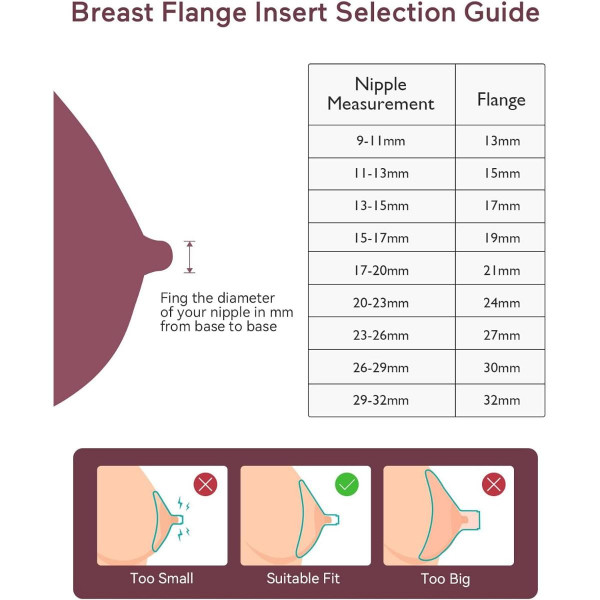 Breast Flange Insert Selection Guide

Fing the diameter of your nipple in mm from base to base

| Nipple Measurement | Flange |
|---|---|
| 9-11mm | 13mm |
| 11-13mm | 15mm |
| 13-15mm | 17mm |
| 15-17mm | 19mm |
| 17-20mm | 21mm |
| 20-23mm | 24mm |
| 23-26mm | 27mm |
| 26-29mm | 30mm |
| 29-32mm | 32mm |

Too Small

Suitable Fit

Too Big